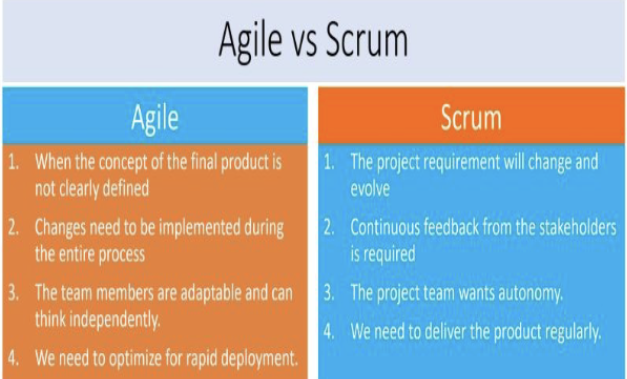 Agile vs Scrum

Agile

1. When the concept of the final product is not clearly defined
2. Changes need to be implemented during the entire process
3. The team members are adaptable and can think independently.
4. We need to optimize for rapid deployment.

Scrum

1. The project requirement will change and evolve
2. Continuous feedback from the stakeholders is required
3. The project team wants autonomy.
4. We need to deliver the product regularly.